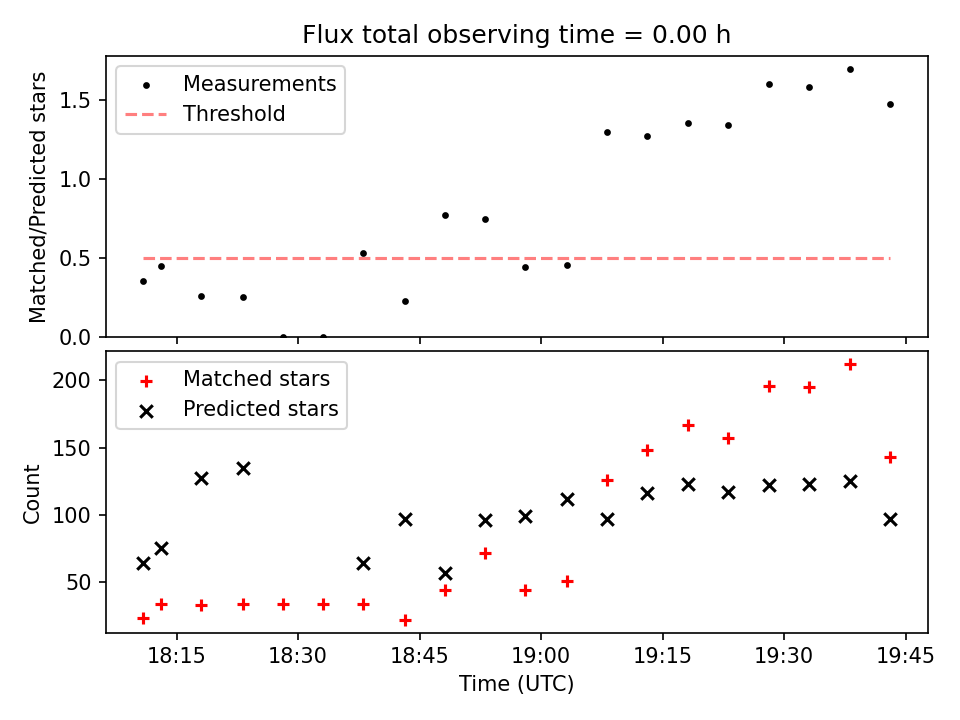 Flux total observing time = 0.00 h

Measurements
Threshold

Matched/Predicted stars

1.5
1.0
0.5
0.0

Matched stars
Predicted stars

Count

200
150
100
50

18:15
18:30
18:45
19:00
19:15
19:30
19:45

Time (UTC)